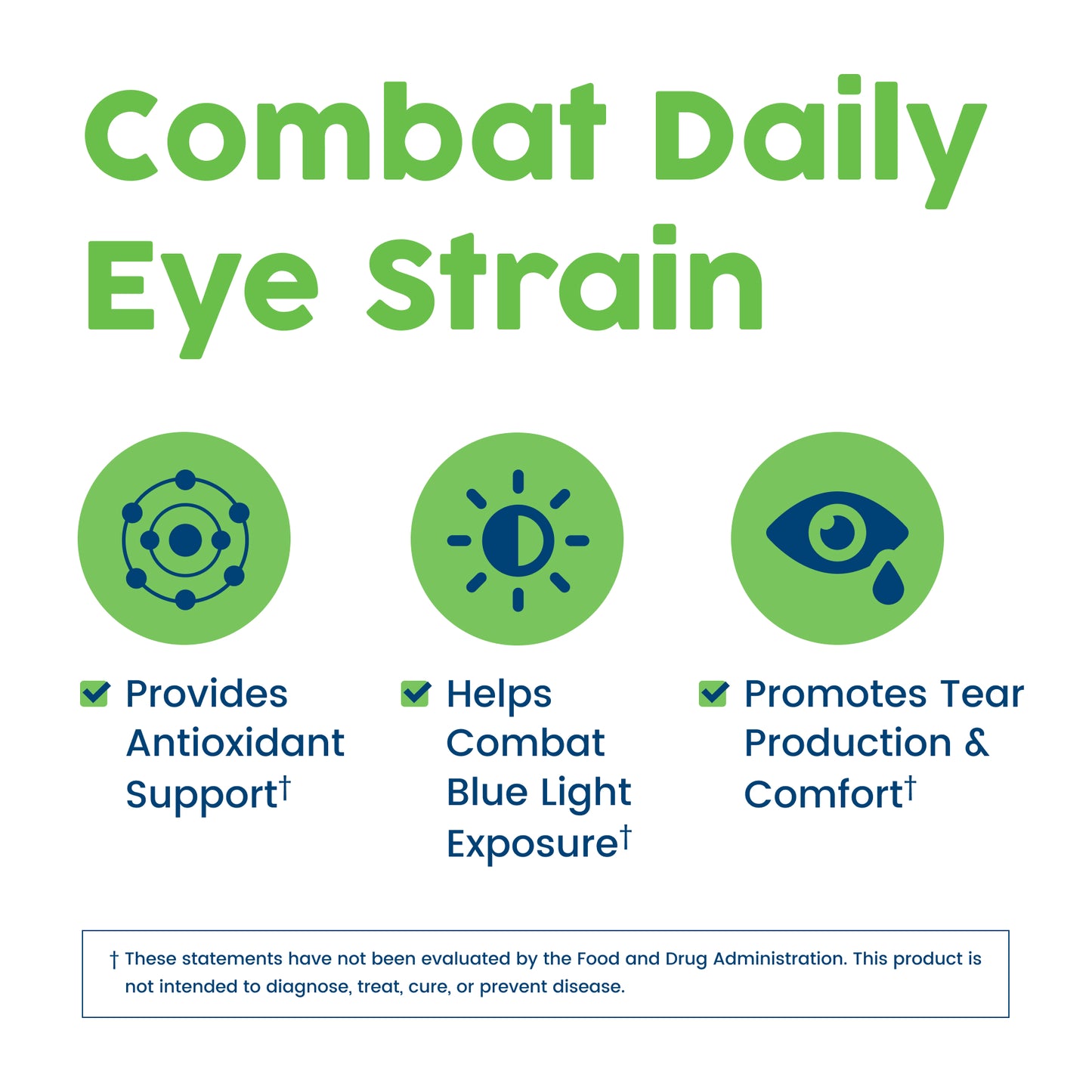 Combat Daily Eye Strain

Provides Antioxidant Support†

Helps Combat Blue Light Exposure†

Promotes Tear Production & Comfort†

† These statements have not been evaluated by the Food and Drug Administration. This product is not intended to diagnose, treat, cure, or prevent disease.